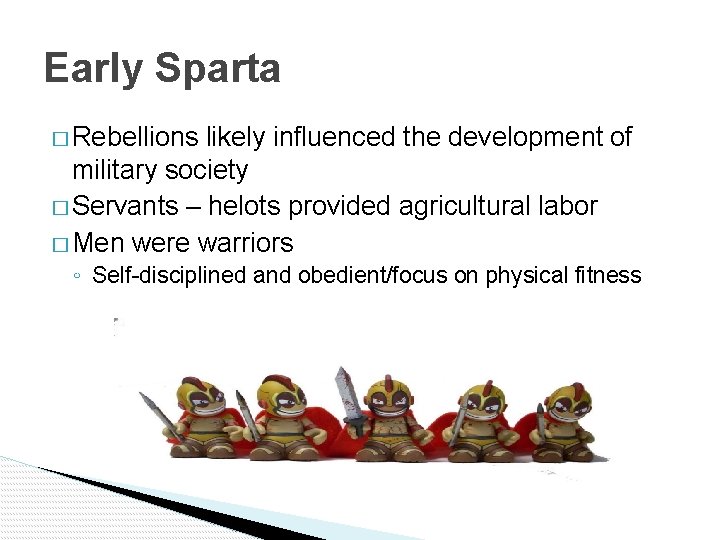 Early Sparta

□ Rebellions likely influenced the development of military society
□ Servants – helots provided agricultural labor
□ Men were warriors
◦ Self-disciplined and obedient/focus on physical fitness